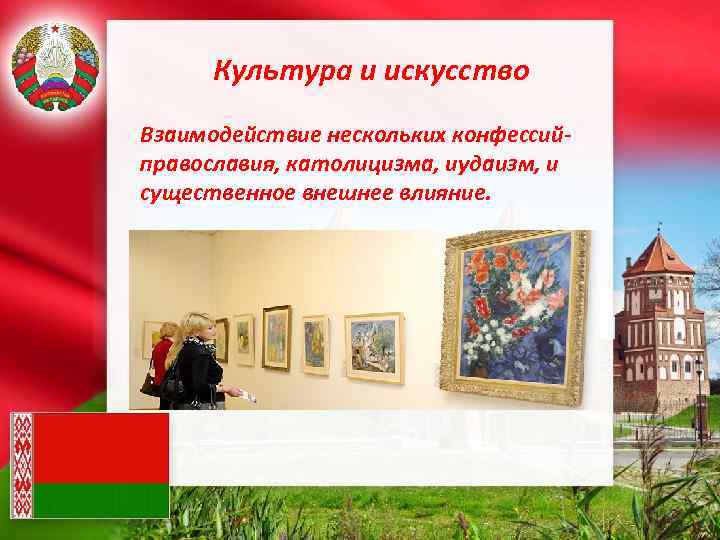 Культура и искусство

Взаимодействие нескольких конфессий- православия, католицизма, иудаизм, и существенное внешнее влияние.